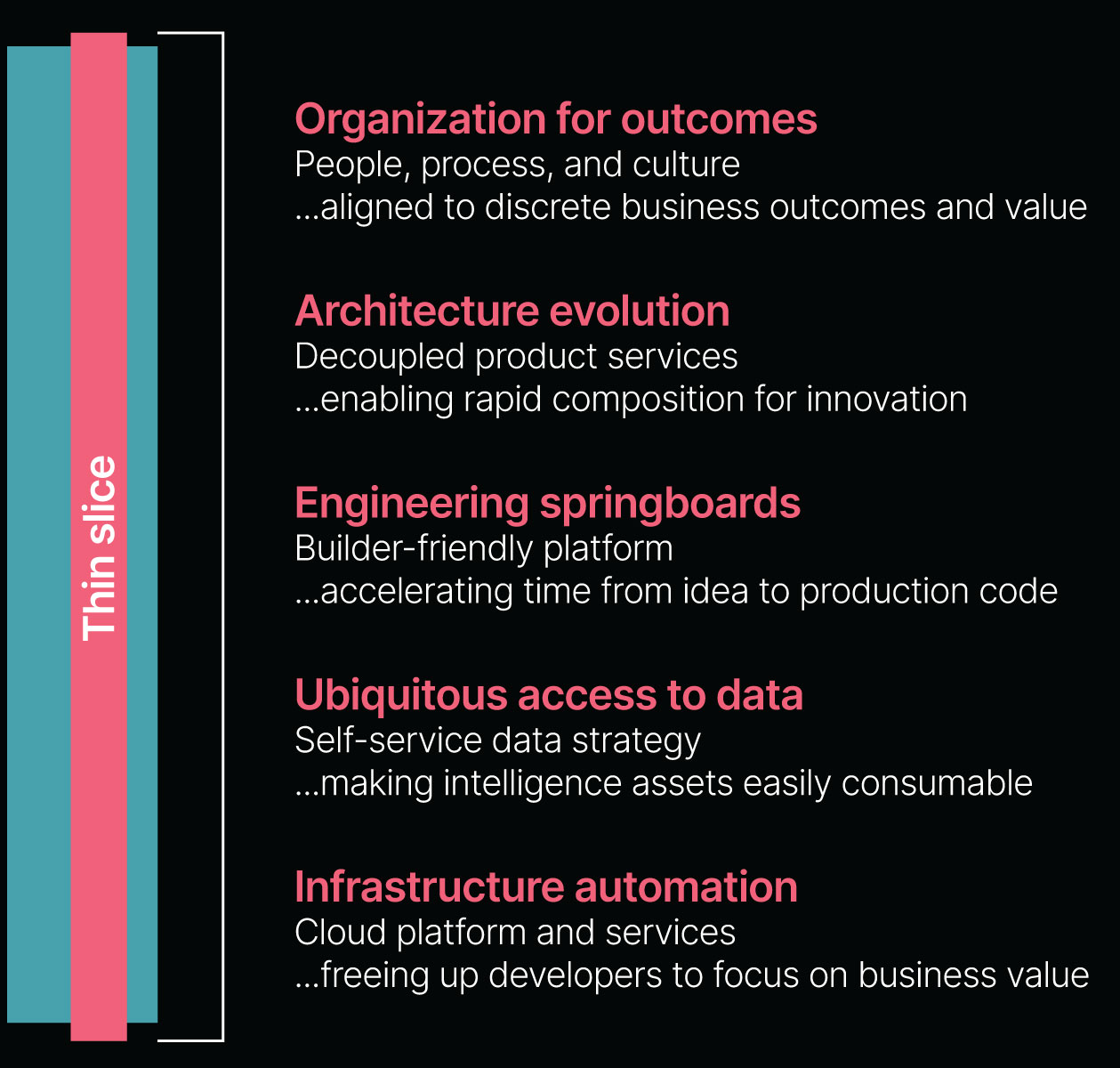 Thin slice

Organization for outcomes
People, process, and culture
...aligned to discrete business outcomes and value

Architecture evolution
Decoupled product services
...enabling rapid composition for innovation

Engineering springboards
Builder-friendly platform
...accelerating time from idea to production code

Ubiquitous access to data
Self-service data strategy
...making intelligence assets easily consumable

Infrastructure automation
Cloud platform and services
...freeing up developers to focus on business value